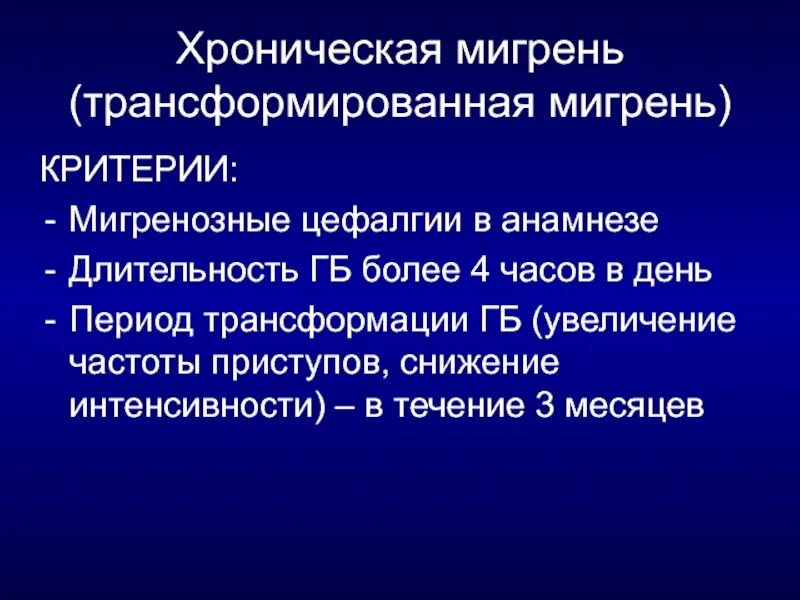 Хроническая мигрень (трансформированная мигрень)

КРИТЕРИИ:

- Мигренозные цефалгии в анамнезе
- Длительность ГБ более 4 часов в день
- Период трансформации ГБ (увеличение частоты приступов, снижение интенсивности) – в течение 3 месяцев